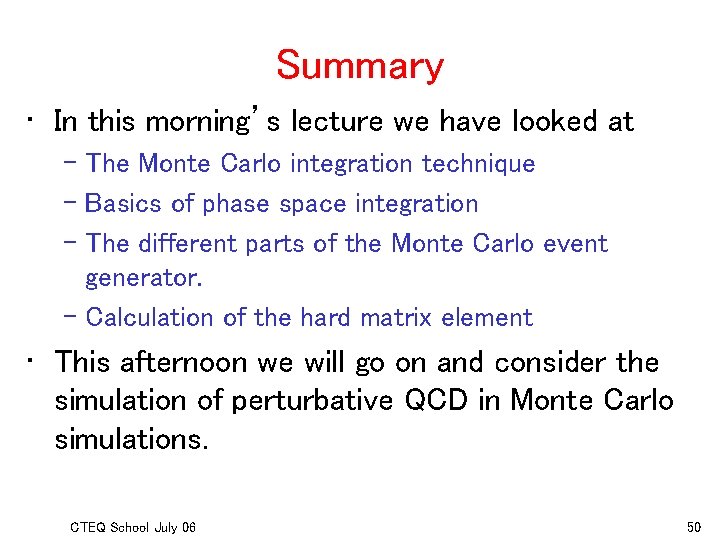 Summary

• In this morning's lecture we have looked at
  – The Monte Carlo integration technique
  – Basics of phase space integration
  – The different parts of the Monte Carlo event generator.
  – Calculation of the hard matrix element

• This afternoon we will go on and consider the simulation of perturbative QCD in Monte Carlo simulations.

CTEQ School July 06

50